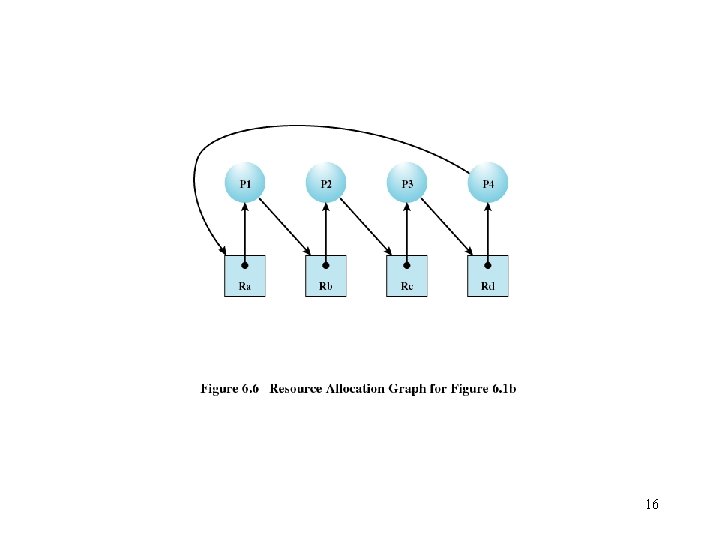 P1
P2
P3
P4
Ra
Rb
Rc
Rd

Figure 6.6 Resource Allocation Graph for Figure 6.1b

16